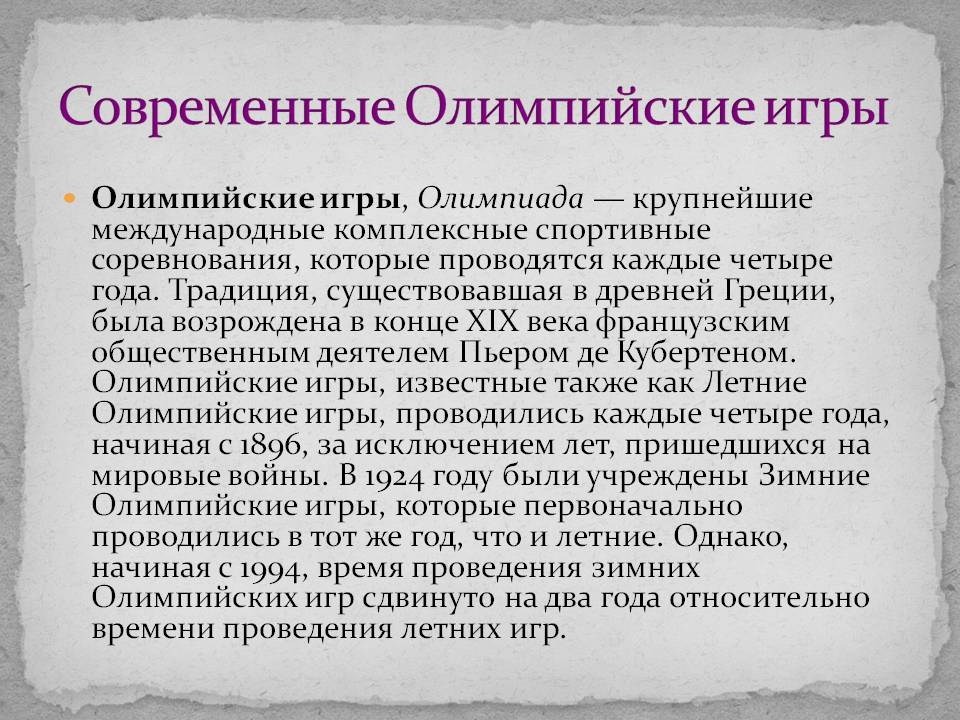 Современные Олимпийские игры

Олимпийские игры, Олимпиада — крупнейшие международные комплексные спортивные соревнования, которые проводятся каждые четыре года. Традиция, существовавшая в древней Греции, была возрождена в конце XIX века французским общественным деятелем Пьером де Кубертеном. Олимпийские игры, известные также как Летние Олимпийские игры, проводились каждые четыре года, начиная с 1896, за исключением лет, пришедшихся на мировые войны. В 1924 году были учреждены Зимние Олимпийские игры, которые первоначально проводились в тот же год, что и летние. Однако, начиная с 1994, время проведения зимних Олимпийских игр сдвинуто на два года относительно времени проведения летних игр.